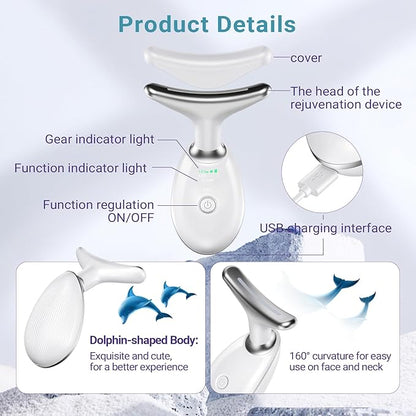 Product Details

cover

The head of the rejuvenation device

Gear indicator light

Function indicator light

Function regulation ON/OFF

USB charging interface

Dolphin-shaped Body:
Exquisite and cute, for a better experience

160° curvature for easy use on face and neck